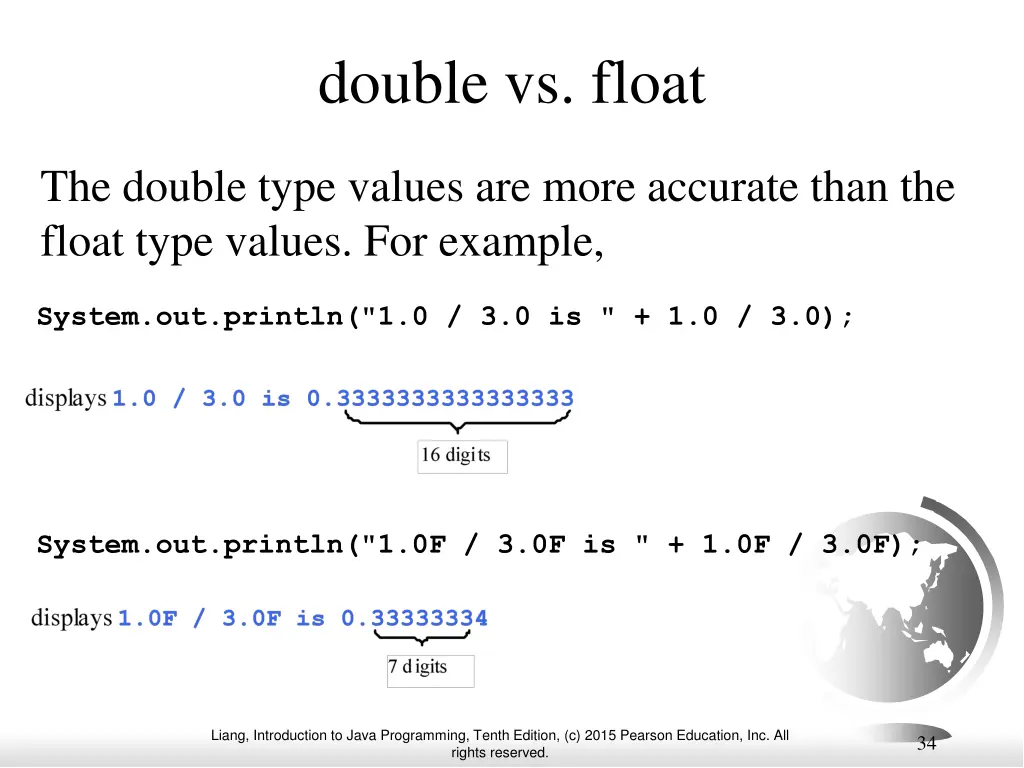 double vs. float

The double type values are more accurate than the float type values. For example,

System.out.println("1.0 / 3.0 is " + 1.0 / 3.0);

displays 1.0 / 3.0 is 0.3333333333333333

16 digits

System.out.println("1.0F / 3.0F is " + 1.0F / 3.0F);

displays 1.0F / 3.0F is 0.33333334

7 digits

Liang, Introduction to Java Programming, Tenth Edition, (c) 2015 Pearson Education, Inc. All rights reserved.

34